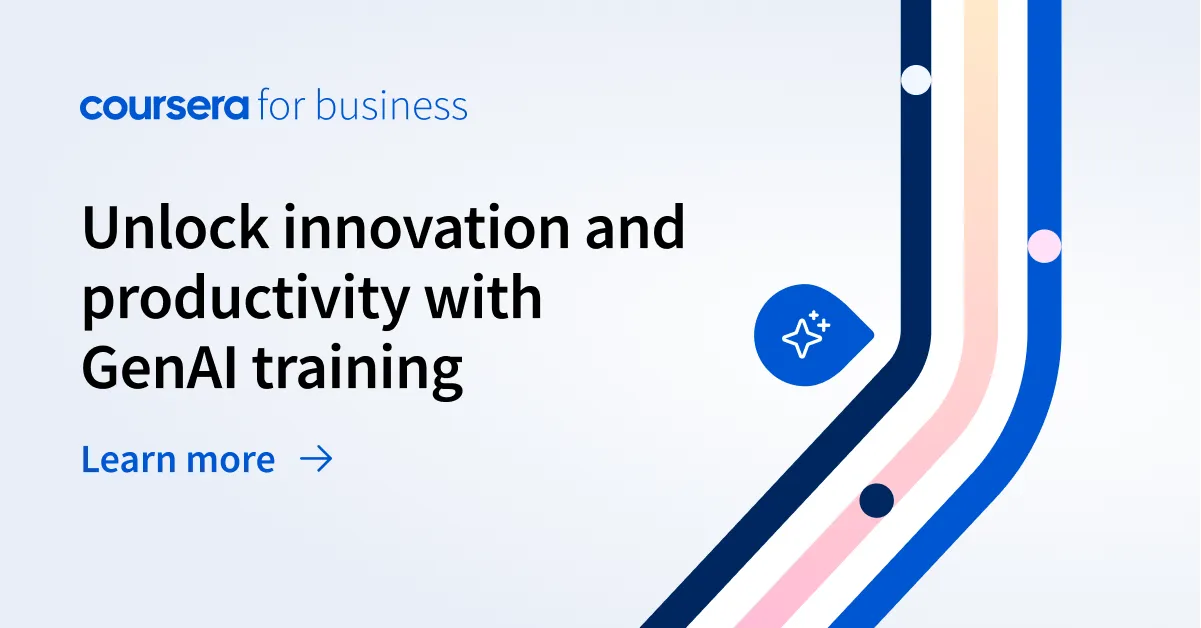 coursera for business

Unlock innovation and productivity with GenAI training

Learn more →